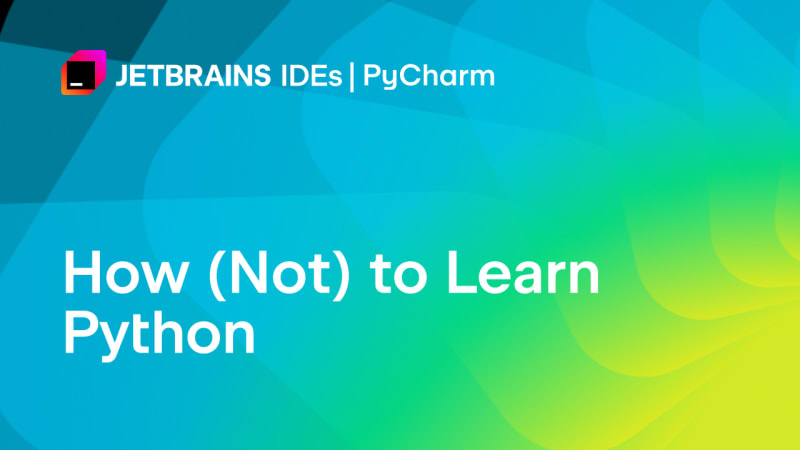 JETBRAINS IDEs | PyCharm

How (Not) to Learn Python